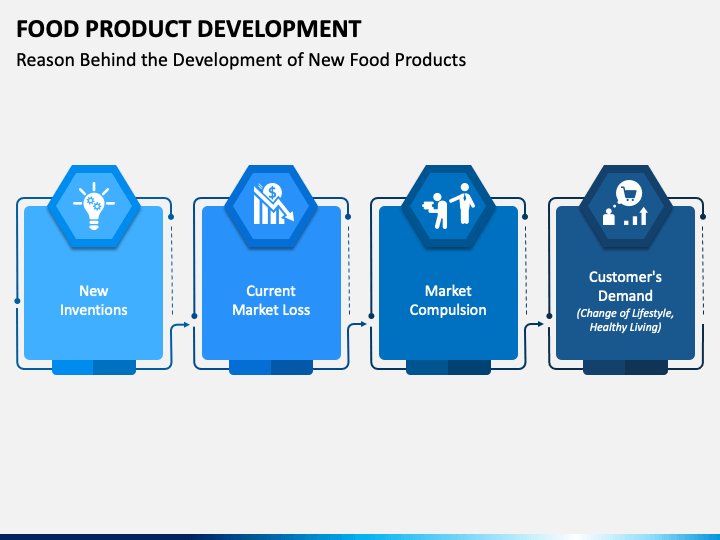 FOOD PRODUCT DEVELOPMENT

Reason Behind the Development of New Food Products

New Inventions

Current Market Loss

Market Compulsion

Customer's Demand
(Change of Lifestyle, Healthy Living)